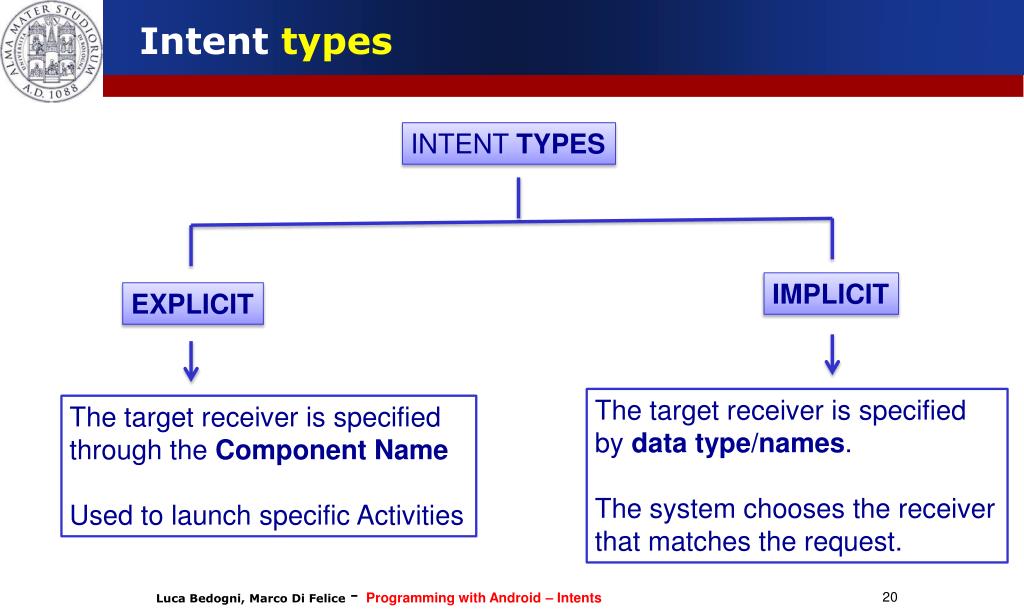 ALMA MATER STUDIORUM A.D. 1088

Intent types

INTENT TYPES

EXPLICIT

IMPLICIT

The target receiver is specified through the Component Name

Used to launch specific Activities

The target receiver is specified by data type/names.

The system chooses the receiver that matches the request.

Luca Bedogni, Marco Di Felice - Programming with Android – Intents

20